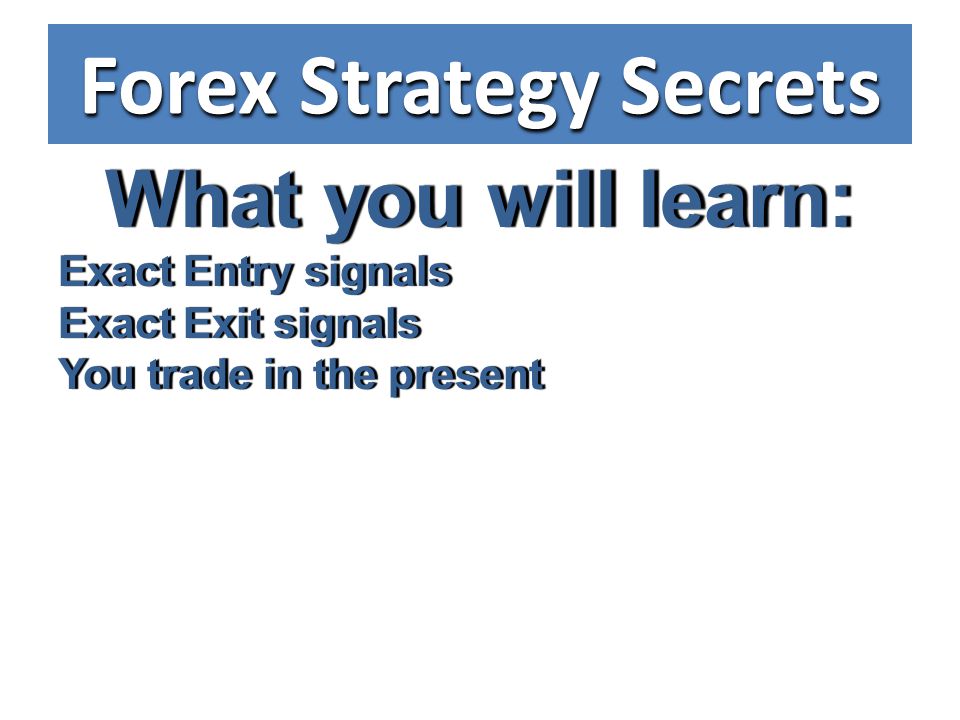 Forex Strategy Secrets

What you will learn:

Exact Entry signals
Exact Exit signals
You trade in the present